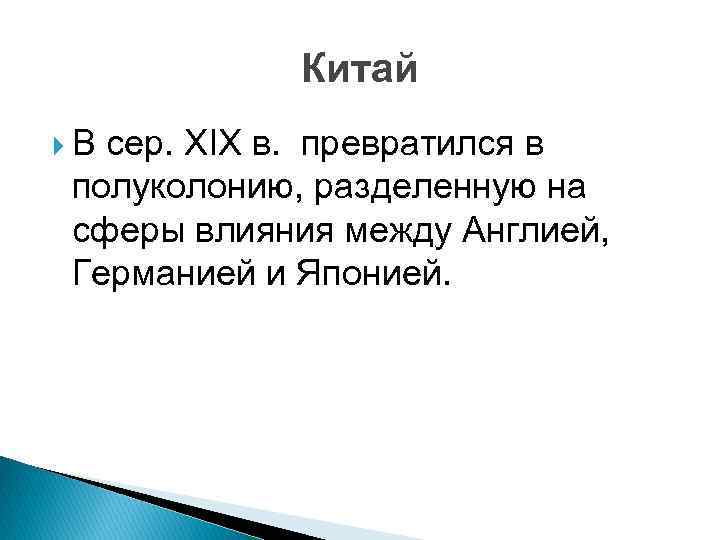 Китай

В сер. XIX в. превратился в полуколонию, разделенную на сферы влияния между Англией, Германией и Японией.